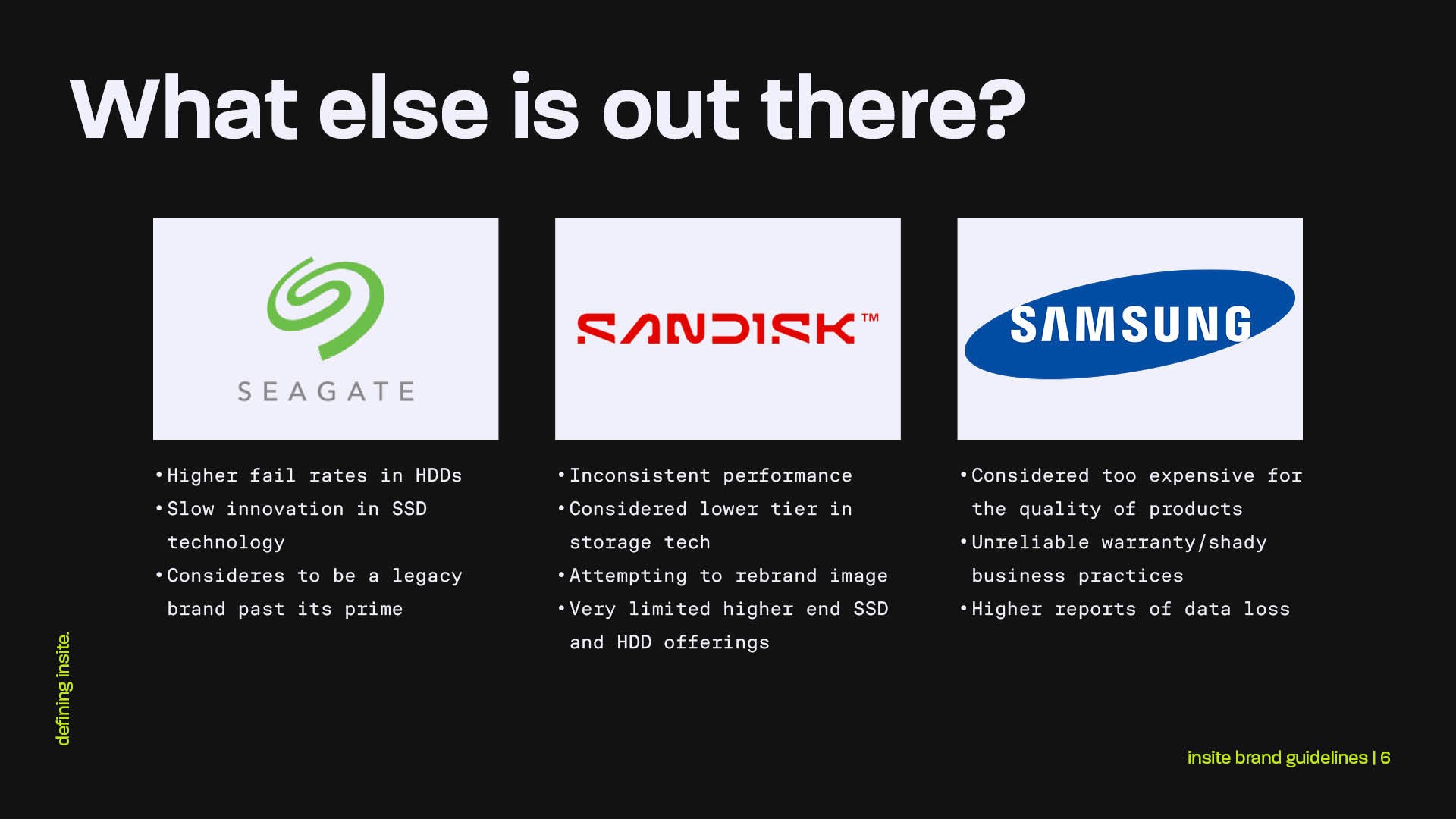 What else is out there?

SEAGATE

• Higher fail rates in HDDs
• Slow innovation in SSD technology
• Consideres to be a legacy brand past its prime

SANDISK™

• Inconsistent performance
• Considered lower tier in storage tech
• Attempting to rebrand image
• Very limited higher end SSD and HDD offerings

SAMSUNG

• Considered too expensive for the quality of products
• Unreliable warranty/shady business practices
• Higher reports of data loss

defining insite.

insite brand guidelines | 6